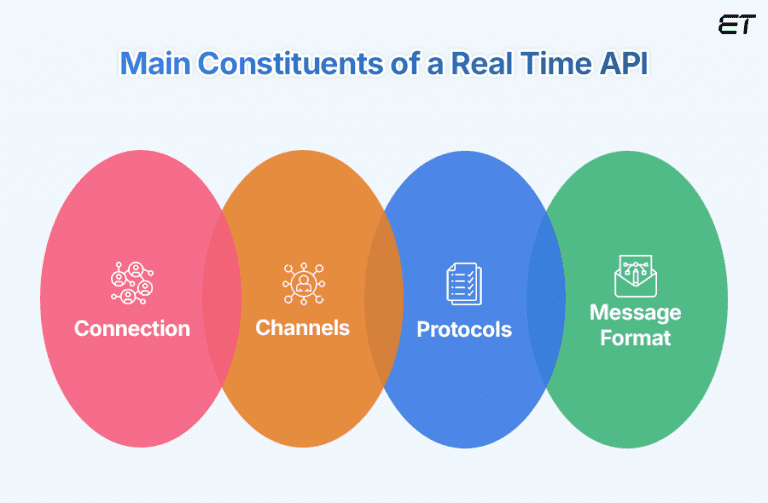 ET

Main Constituents of a Real Time API

Connection

Channels

Protocols

Message Format